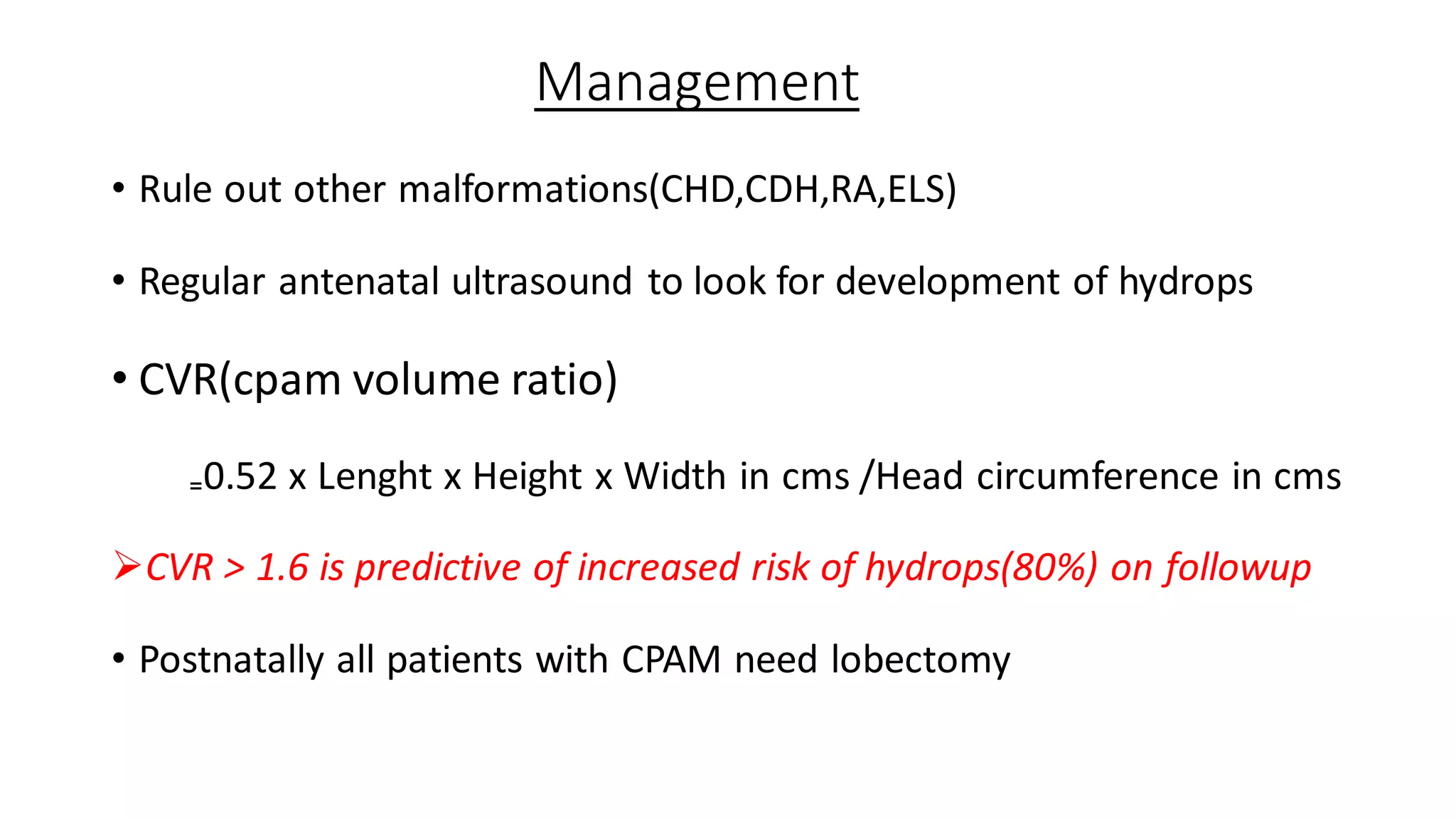 Management

• Rule out other malformations(CHD,CDH,RA,ELS)

• Regular antenatal ultrasound to look for development of hydrops

• CVR(cpam volume ratio)

=0.52 x Lenght x Height x Width in cms /Head circumference in cms

➢CVR > 1.6 is predictive of increased risk of hydrops(80%) on followup

• Postnatally all patients with CPAM need lobectomy